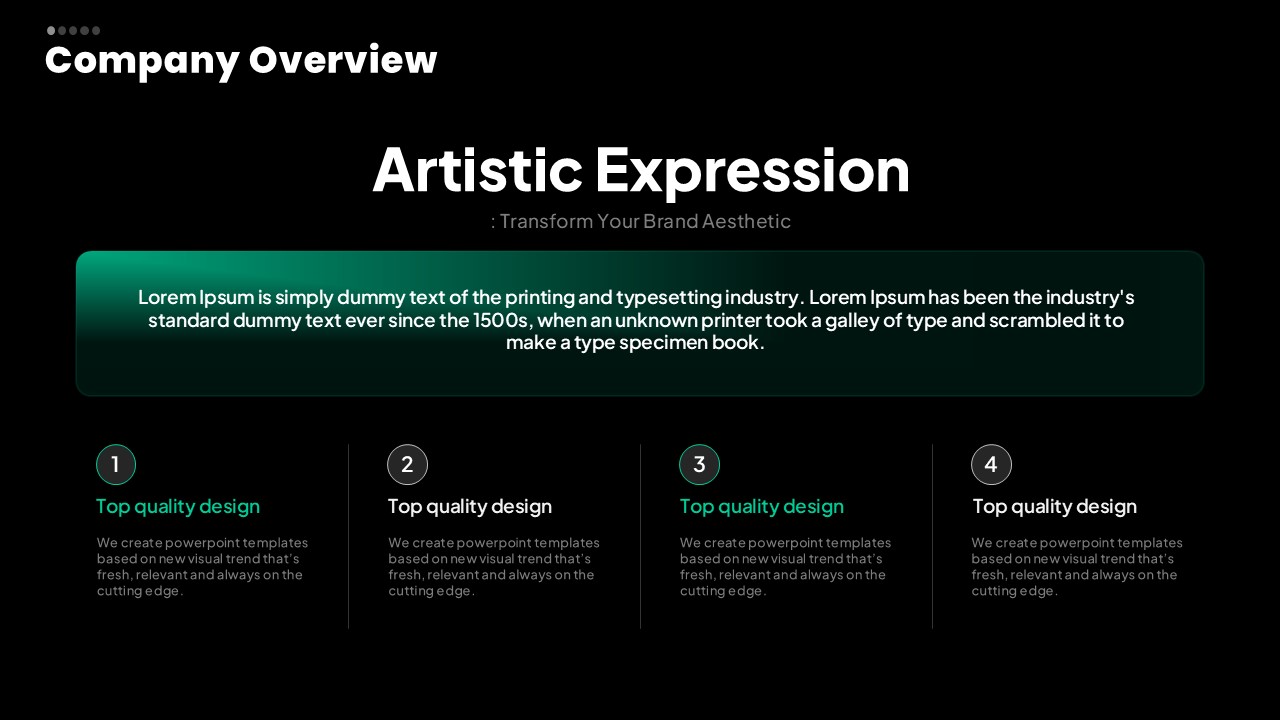 Company Overview

Artistic Expression

: Transform Your Brand Aesthetic

Lorem Ipsum is simply dummy text of the printing and typesetting industry. Lorem Ipsum has been the industry's standard dummy text ever since the 1500s, when an unknown printer took a galley of type and scrambled it to make a type specimen book.

1

Top quality design

We create powerpoint templates based on new visual trend that's fresh, relevant and always on the cutting edge.

2

Top quality design

We create powerpoint templates based on new visual trend that's fresh, relevant and always on the cutting edge.

3

Top quality design

We create powerpoint templates based on new visual trend that's fresh, relevant and always on the cutting edge.

4

Top quality design

We create powerpoint templates based on new visual trend that's fresh, relevant and always on the cutting edge.